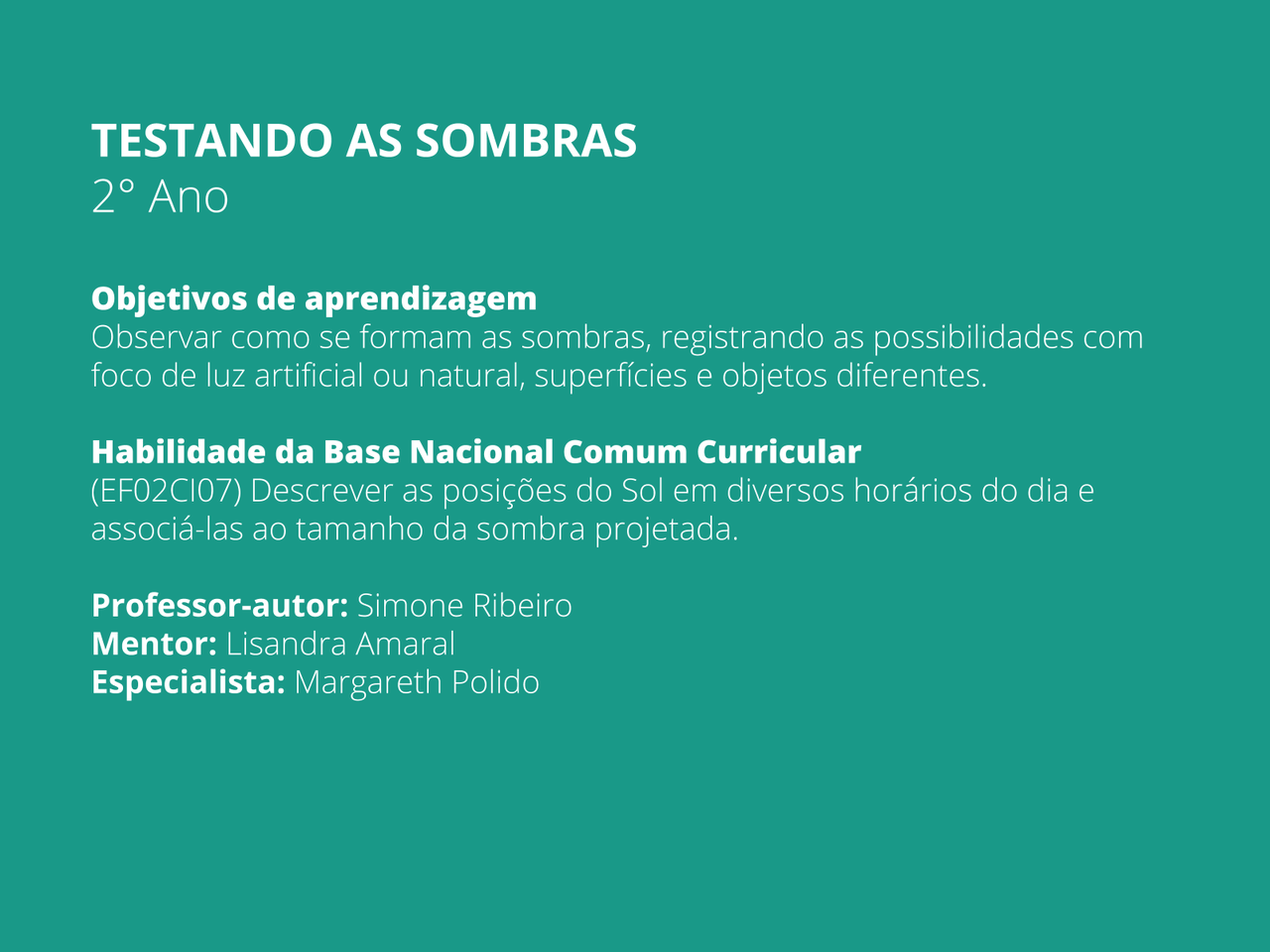 TESTANDO AS SOMBRAS
2° Ano

Objetivos de aprendizagem
Observar como se formam as sombras, registrando as possibilidades com foco de luz artificial ou natural, superfícies e objetos diferentes.

Habilidade da Base Nacional Comum Curricular
(EF02CI07) Descrever as posições do Sol em diversos horários do dia e associá-las ao tamanho da sombra projetada.

Professor-autor: Simone Ribeiro
Mentor: Lisandra Amaral
Especialista: Margareth Polido